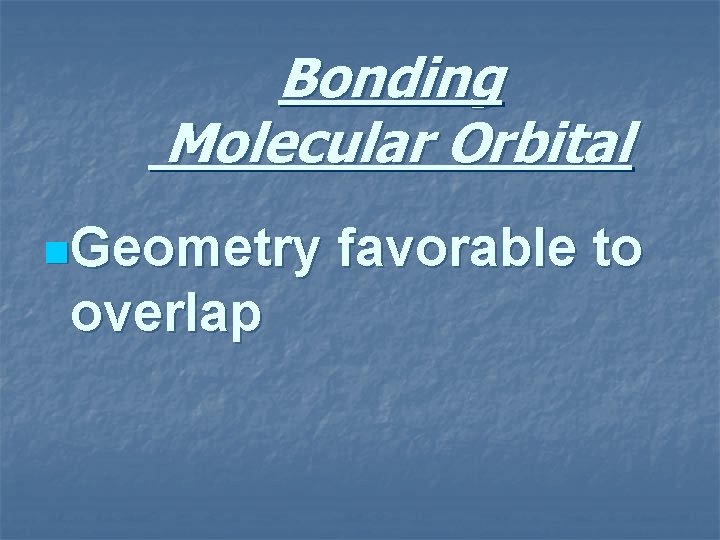 Bonding
Molecular Orbital

Geometry favorable to overlap